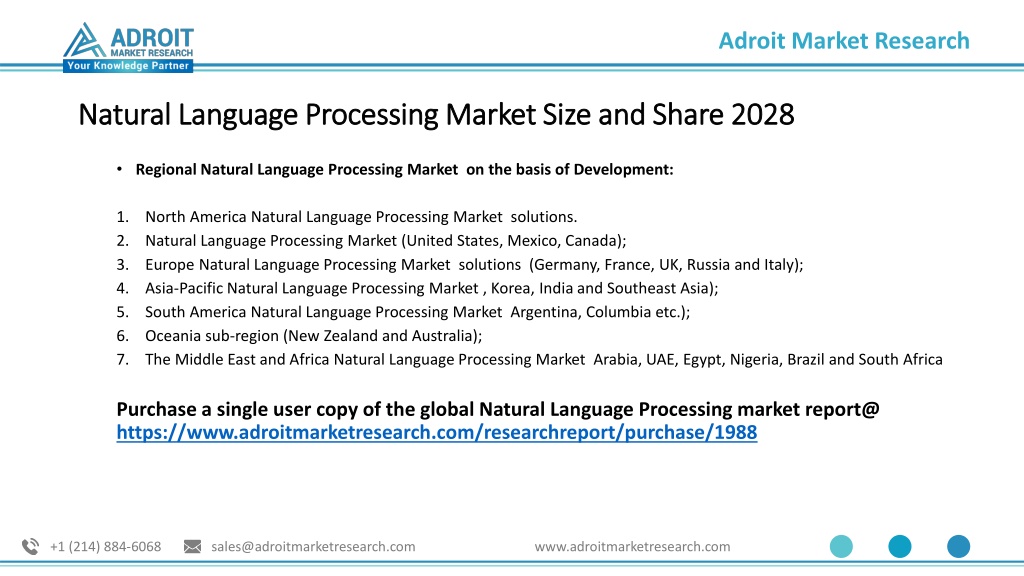 ADROIT MARKET RESEARCH
Your Knowledge Partner

Adroit Market Research

Natural Language Processing Market Size and Share 2028

• Regional Natural Language Processing Market on the basis of Development:

1. North America Natural Language Processing Market solutions.
2. Natural Language Processing Market (United States, Mexico, Canada);
3. Europe Natural Language Processing Market solutions (Germany, France, UK, Russia and Italy);
4. Asia-Pacific Natural Language Processing Market , Korea, India and Southeast Asia);
5. South America Natural Language Processing Market Argentina, Columbia etc.);
6. Oceania sub-region (New Zealand and Australia);
7. The Middle East and Africa Natural Language Processing Market Arabia, UAE, Egypt, Nigeria, Brazil and South Africa

Purchase a single user copy of the global Natural Language Processing market report@ https://www.adroitmarketresearch.com/researchreport/purchase/1988

+1 (214) 884-6068 sales@adroitmarketresearch.com www.adroitmarketresearch.com